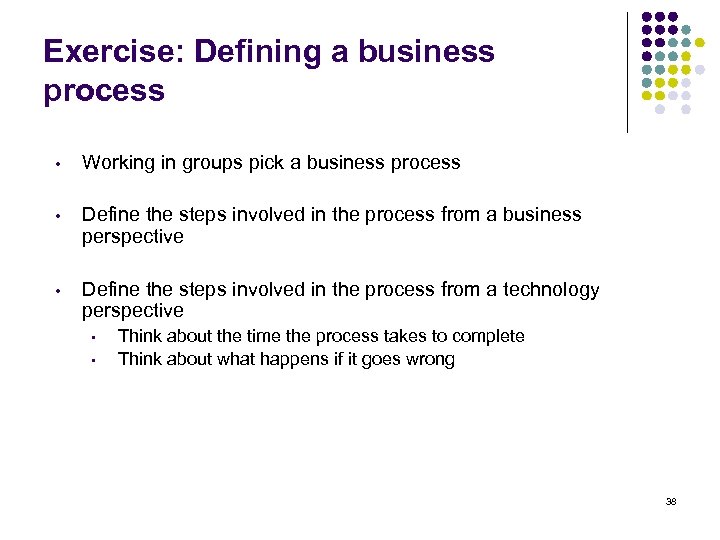 Exercise: Defining a business process

• Working in groups pick a business process

• Define the steps involved in the process from a business perspective

• Define the steps involved in the process from a technology perspective
 ▪ Think about the time the process takes to complete
 ▪ Think about what happens if it goes wrong

38